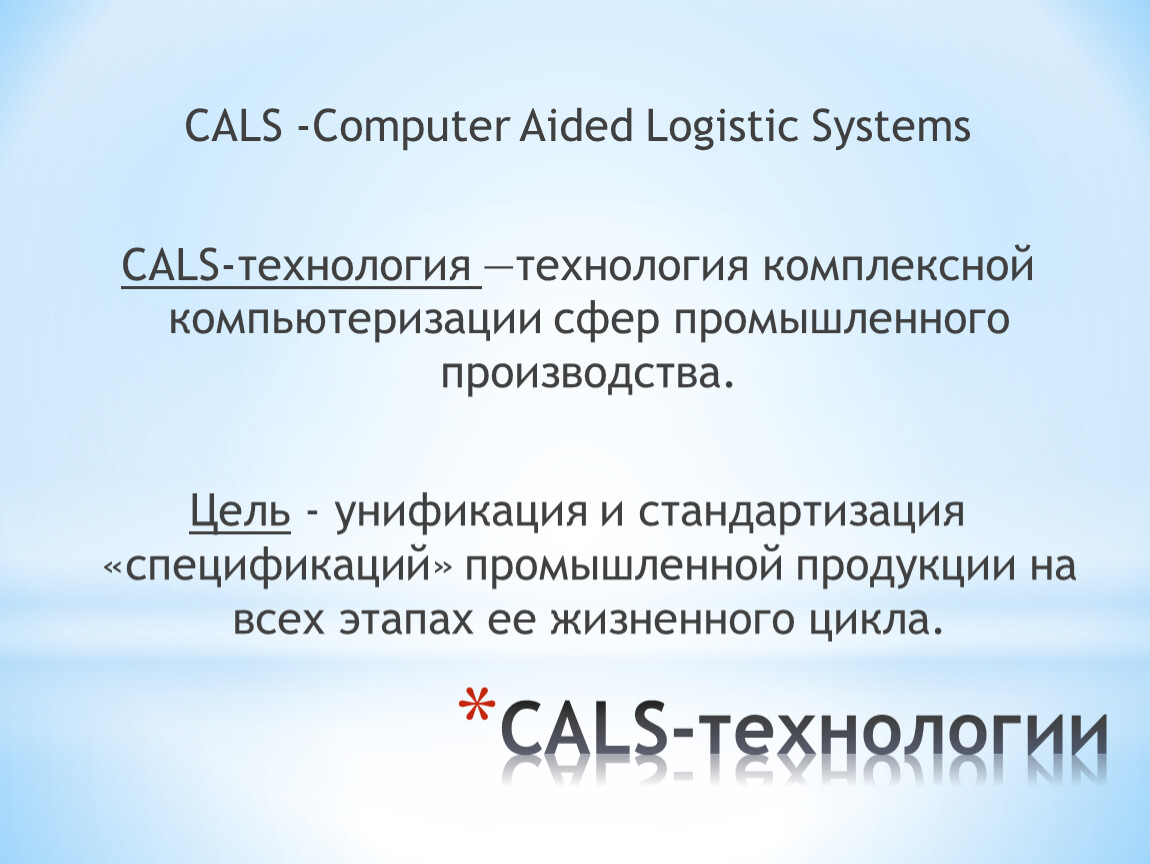 CALS -Computer Aided Logistic Systems

CALS-технология —технология комплексной компьютеризации сфер промышленного производства.

Цель - унификация и стандартизация «спецификаций» промышленной продукции на всех этапах ее жизненного цикла.

*CALS-технологии